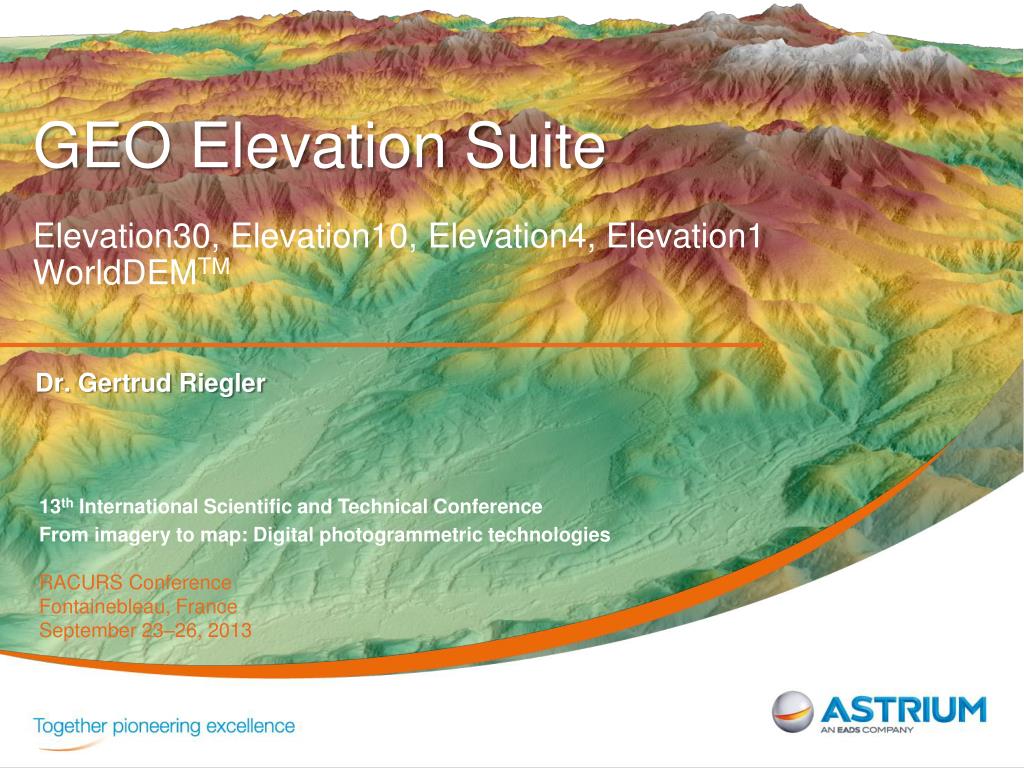 GEO Elevation Suite

Elevation30, Elevation10, Elevation4, Elevation1
WorldDEM$^{TM}$

Dr. Gertrud Riegler

13$^{th}$ International Scientific and Technical Conference
From imagery to map: Digital photogrammetric technologies

RACURS Conference
Fontainebleau, France
September 23–26, 2013

Together pioneering excellence

ASTRIUM
AN EADS COMPANY